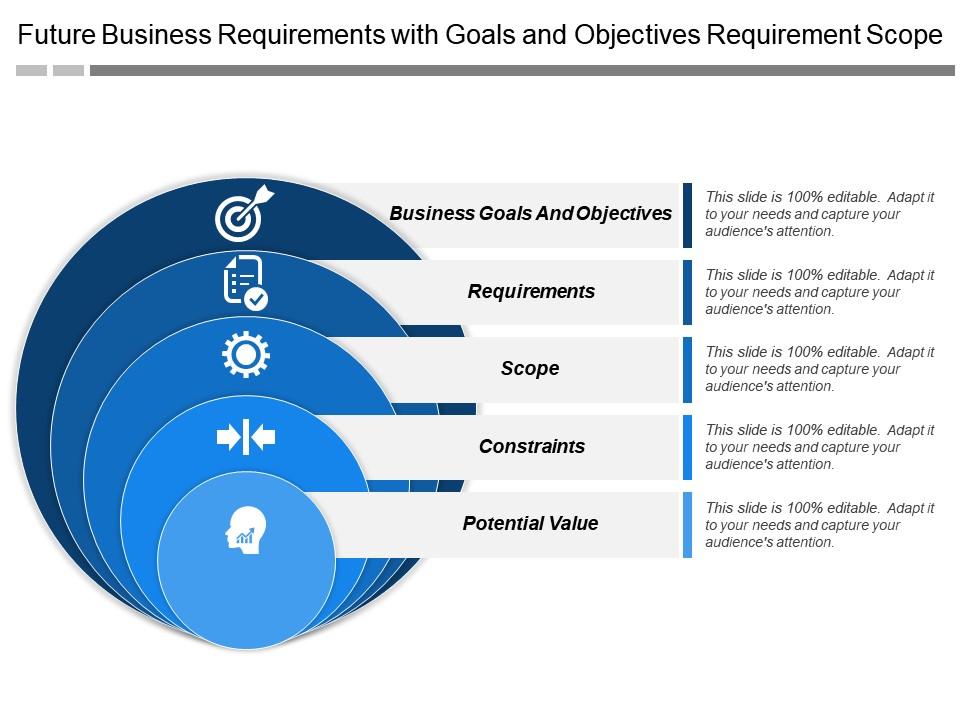 Future Business Requirements with Goals and Objectives Requirement Scope

Business Goals And Objectives

This slide is 100% editable. Adapt it to your needs and capture your audience's attention.

Requirements

This slide is 100% editable. Adapt it to your needs and capture your audience's attention.

Scope

This slide is 100% editable. Adapt it to your needs and capture your audience's attention.

Constraints

This slide is 100% editable. Adapt it to your needs and capture your audience's attention.

Potential Value

This slide is 100% editable. Adapt it to your needs and capture your audience's attention.